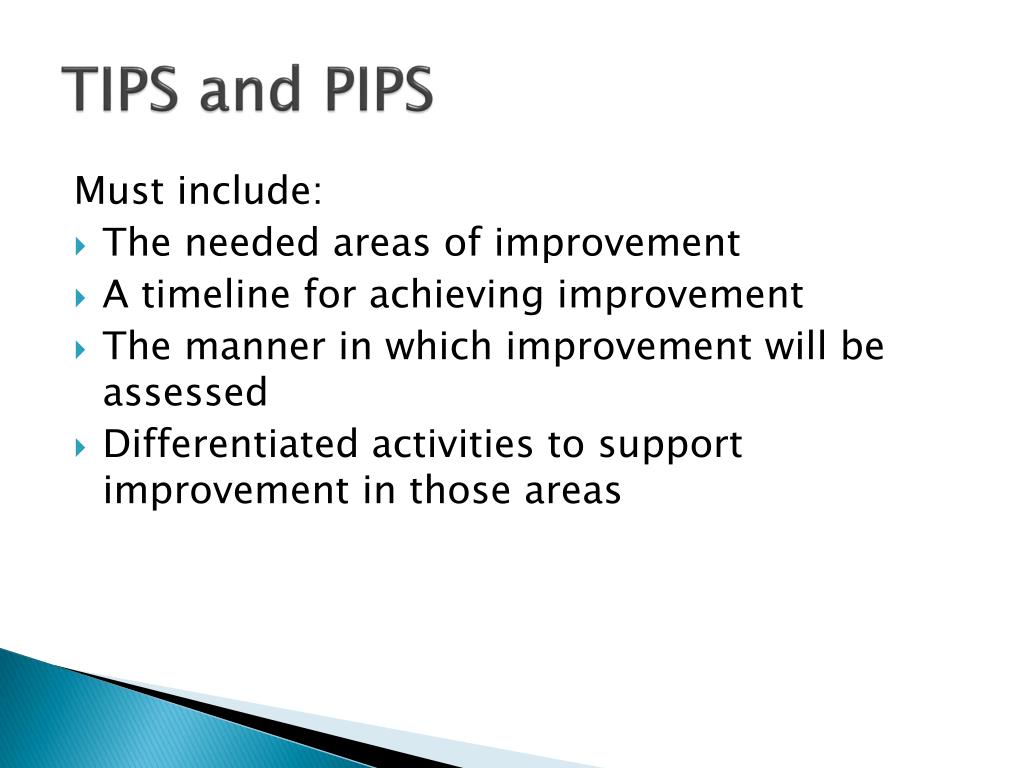 TIPS and PIPS

Must include:
- The needed areas of improvement
- A timeline for achieving improvement
- The manner in which improvement will be assessed
- Differentiated activities to support improvement in those areas